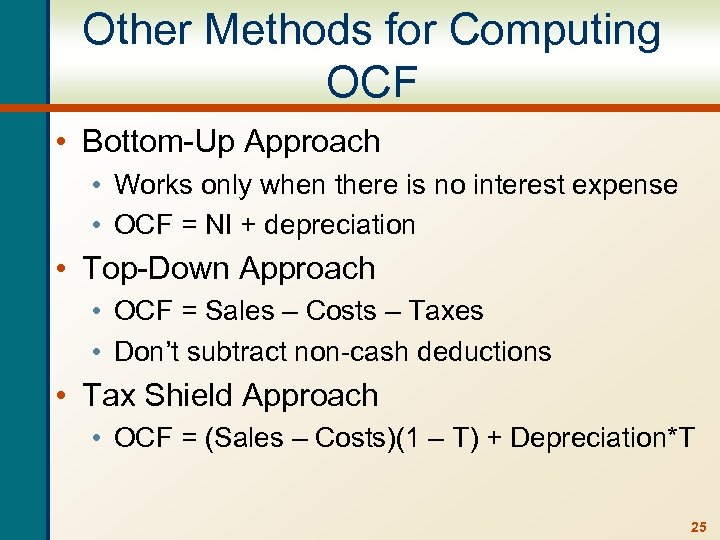 Other Methods for Computing OCF

• Bottom-Up Approach
 • Works only when there is no interest expense
 • OCF = NI + depreciation
• Top-Down Approach
 • OCF = Sales – Costs – Taxes
 • Don't subtract non-cash deductions
• Tax Shield Approach
 • OCF = (Sales – Costs)(1 – T) + Depreciation*T

25